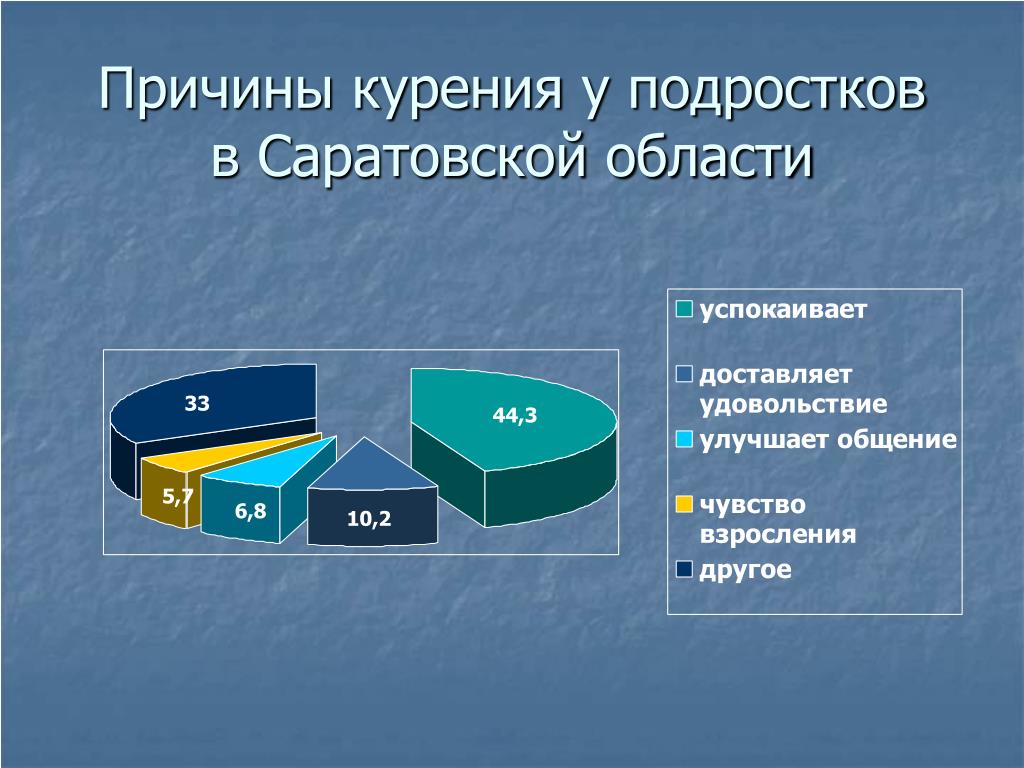 Причины курения у подростков в Саратовской области

33

44,3

5,7

6,8

10,2

успокаивает

доставляет удовольствие

улучшает общение

чувство взросления

другое